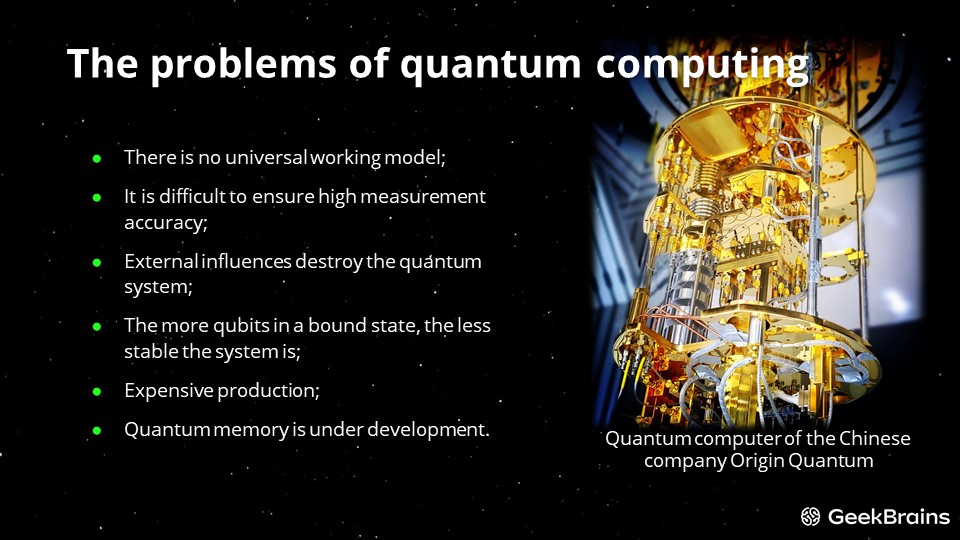 The problems of quantum computing

- There is no universal working model;
- It is difficult to ensure high measurement accuracy;
- External influences destroy the quantum system;
- The more qubits in a bound state, the less stable the system is;
- Expensive production;
- Quantum memory is under development.

Quantum computer of the Chinese company Origin Quantum

GeekBrains